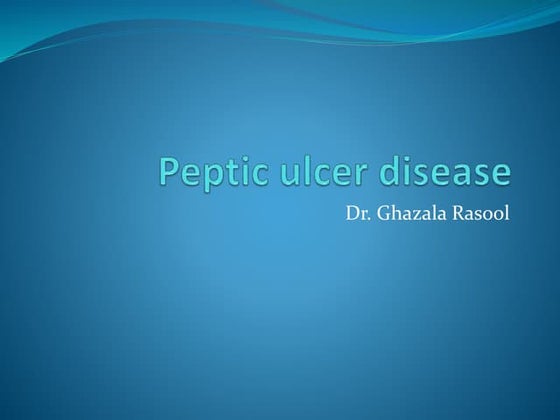 Peptic ulcer disease

Dr. Ghazala Rasool